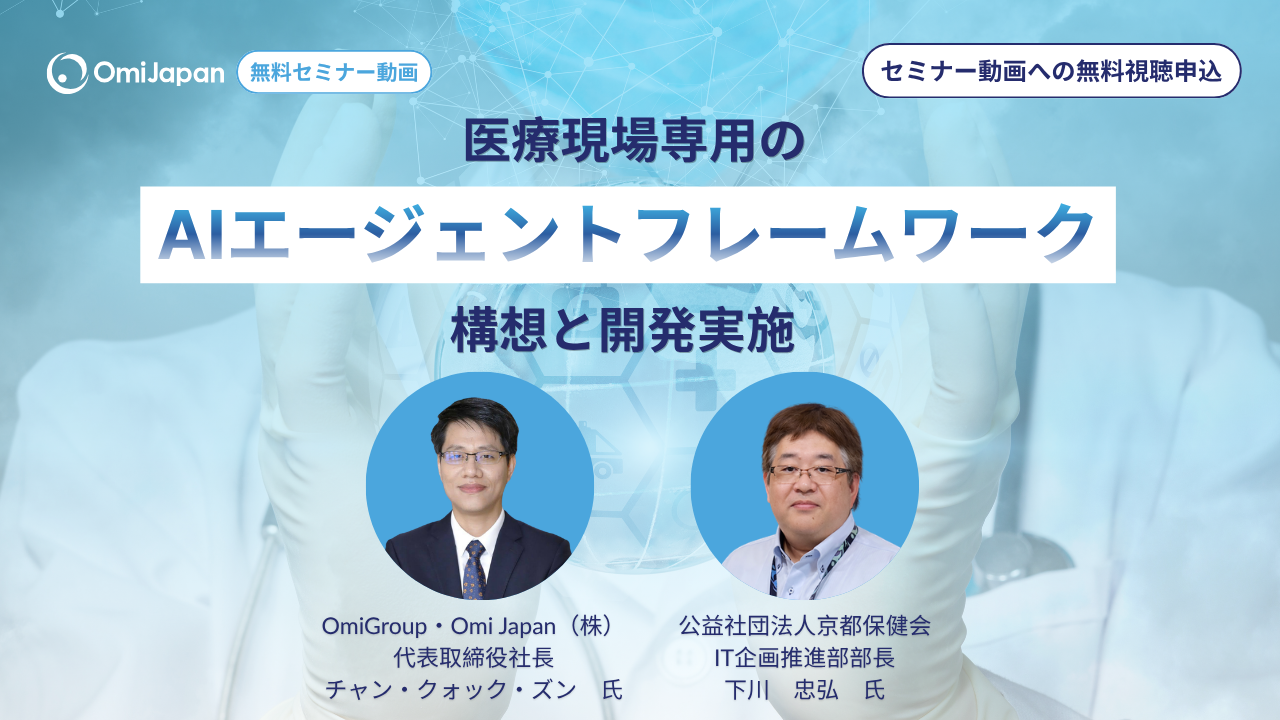 OmiJapan

無料セミナー動画

セミナー動画への無料視聴申込

医療現場専用の

AIエージェントフレームワーク

構想と開発実施

OmiGroup・Omi Japan（株）
代表取締役社長
チャン・クォック・ズン　氏

公益社団法人京都保健会
IT企画推進部部長
下川　忠弘　氏